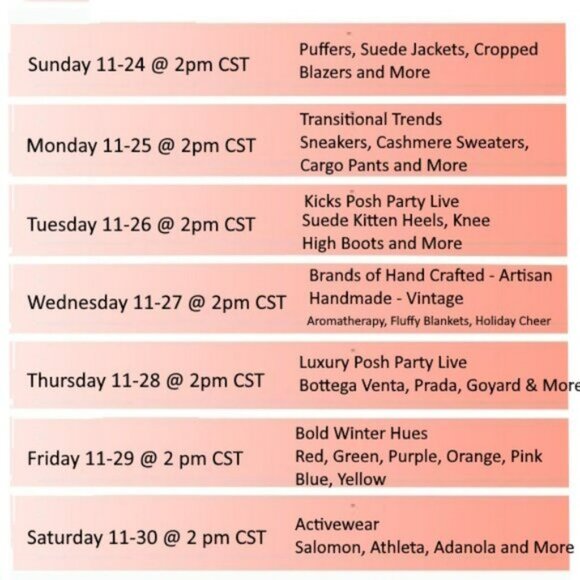 Sunday 11-24 @ 2pm CST

Puffers, Suede Jackets, Cropped Blazers and More

Monday 11-25 @ 2pm CST

Transitional Trends
Sneakers, Cashmere Sweaters, Cargo Pants and More

Tuesday 11-26 @ 2pm CST

Kicks Posh Party Live
Suede Kitten Heels, Knee High Boots and More

Wednesday 11-27 @ 2pm CST

Brands of Hand Crafted - Artisan
Handmade - Vintage
Aromatherapy, Fluffy Blankets, Holiday Cheer

Thursday 11-28 @ 2pm CST

Luxury Posh Party Live
Bottega Venta, Prada, Goyard & More

Friday 11-29 @ 2 pm CST

Bold Winter Hues
Red, Green, Purple, Orange, Pink Blue, Yellow

Saturday 11-30 @ 2 pm CST

Activewear
Salomon, Athleta, Adanola and More